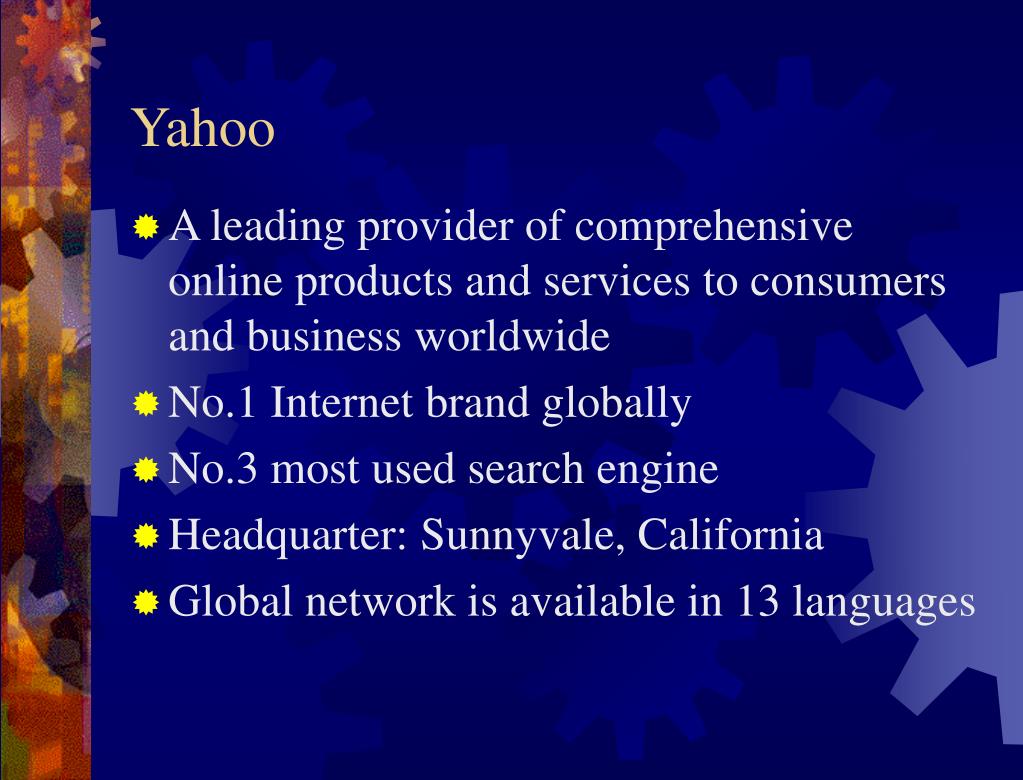 Yahoo

A leading provider of comprehensive online products and services to consumers and business worldwide

No.1 Internet brand globally

No.3 most used search engine

Headquarter: Sunnyvale, California

Global network is available in 13 languages